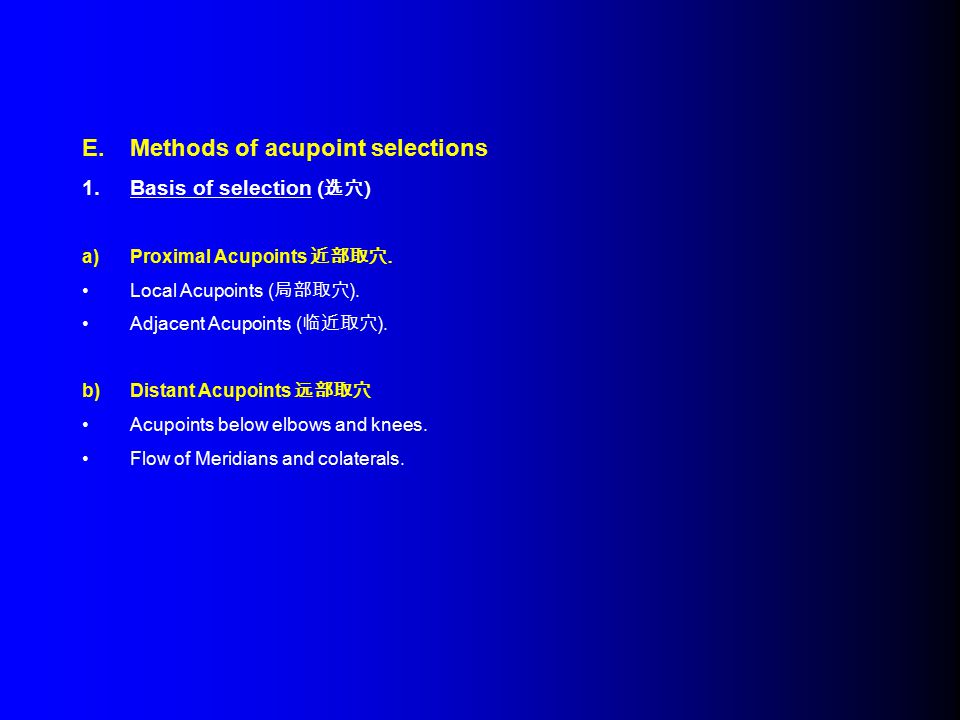 E. Methods of acupoint selections

1. Basis of selection (选穴)

a) Proximal Acupoints 近部取穴.

• Local Acupoints (局部取穴).

• Adjacent Acupoints (临近取穴).

b) Distant Acupoints 远部取穴

• Acupoints below elbows and knees.

• Flow of Meridians and colaterals.